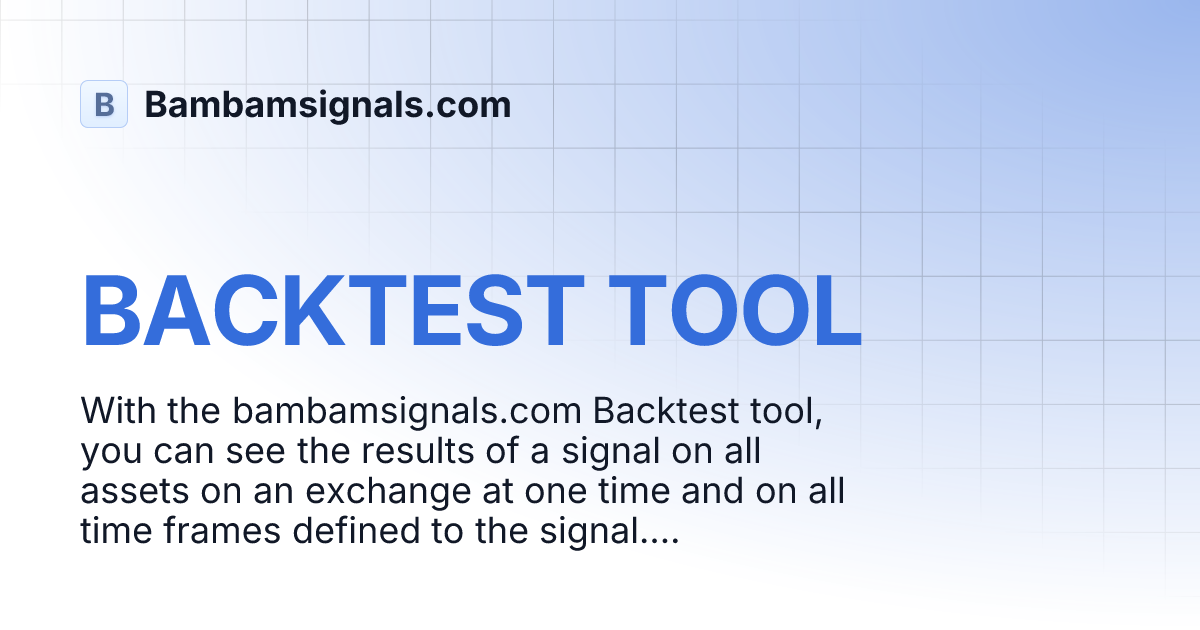 B Bambamsignals.com

BACKTEST TOOL

With the bambamsignals.com Backtest tool, you can see the results of a signal on all assets on an exchange at one time and on all time frames defined to the signal....